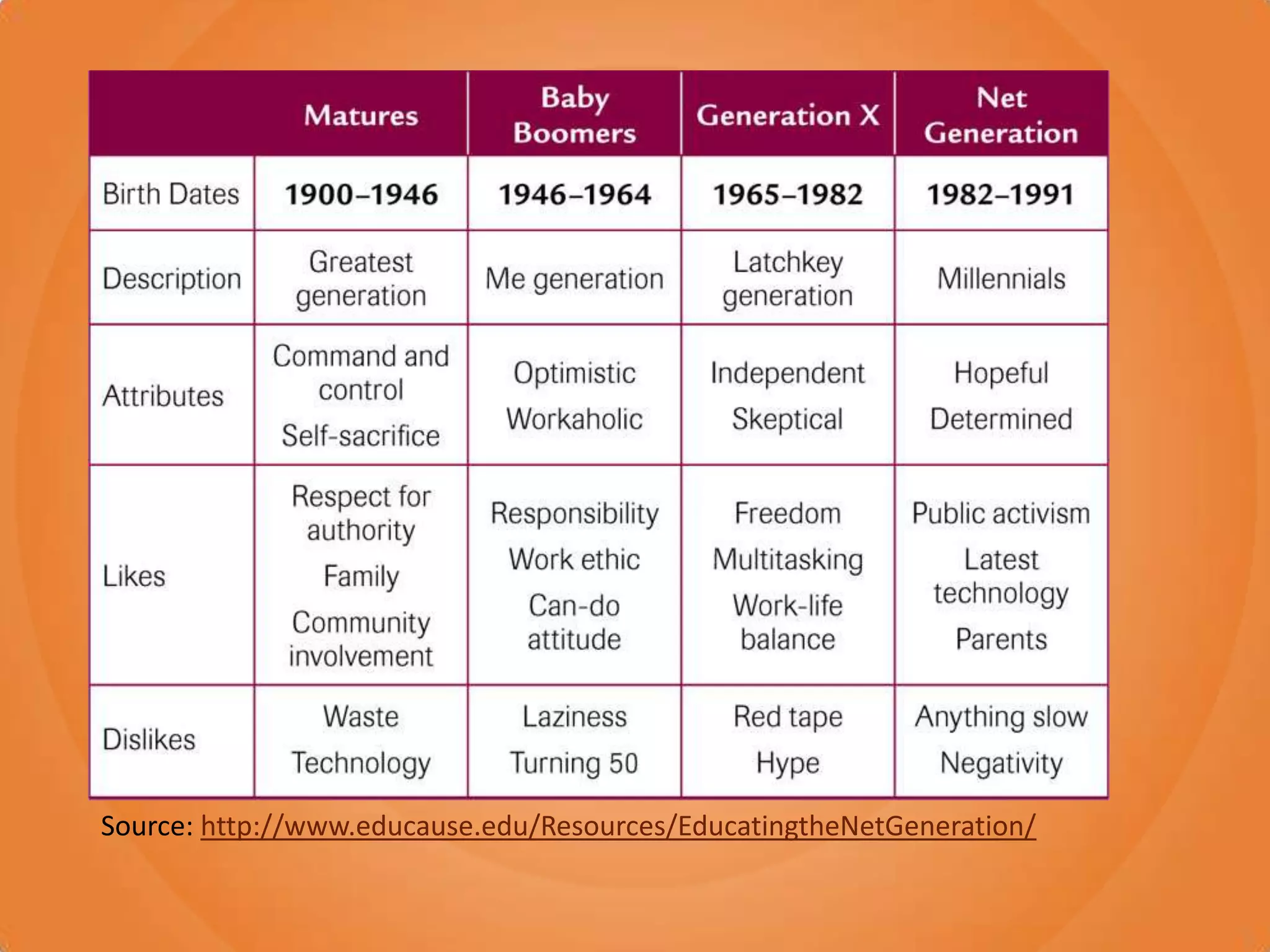 | | Matures | Baby Boomers | Generation X | Net Generation |
|---|---|---|---|---|
| Birth Dates | 1900–1946 | 1946–1964 | 1965–1982 | 1982–1991 |
| Description | Greatest generation | Me generation | Latchkey generation | Millennials |
| Attributes | Command and control Self-sacrifice | Optimistic Workaholic | Independent Skeptical | Hopeful Determined |
| Likes | Respect for authority Family Community involvement | Responsibility Work ethic Can-do attitude | Freedom Multitasking Work-life balance | Public activism Latest technology Parents |
| Dislikes | Waste Technology | Laziness Turning 50 | Red tape Hype | Anything slow Negativity |

Source: http://www.educause.edu/Resources/EducatingtheNetGeneration/